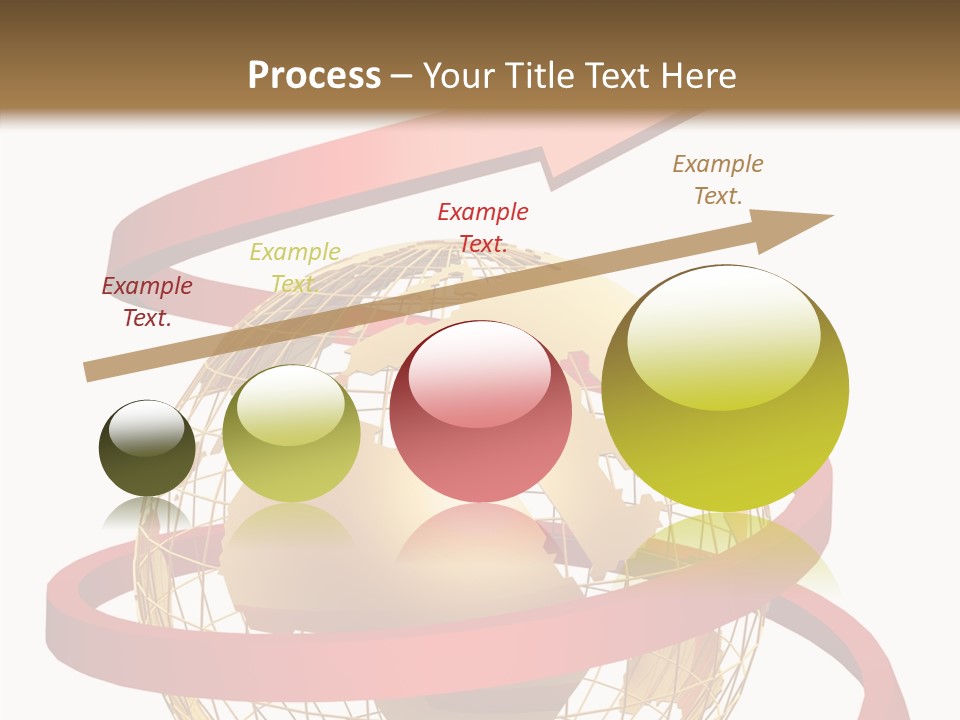 Process – Your Title Text Here

Example Text.

Example Text.

Example Text.

Example Text.